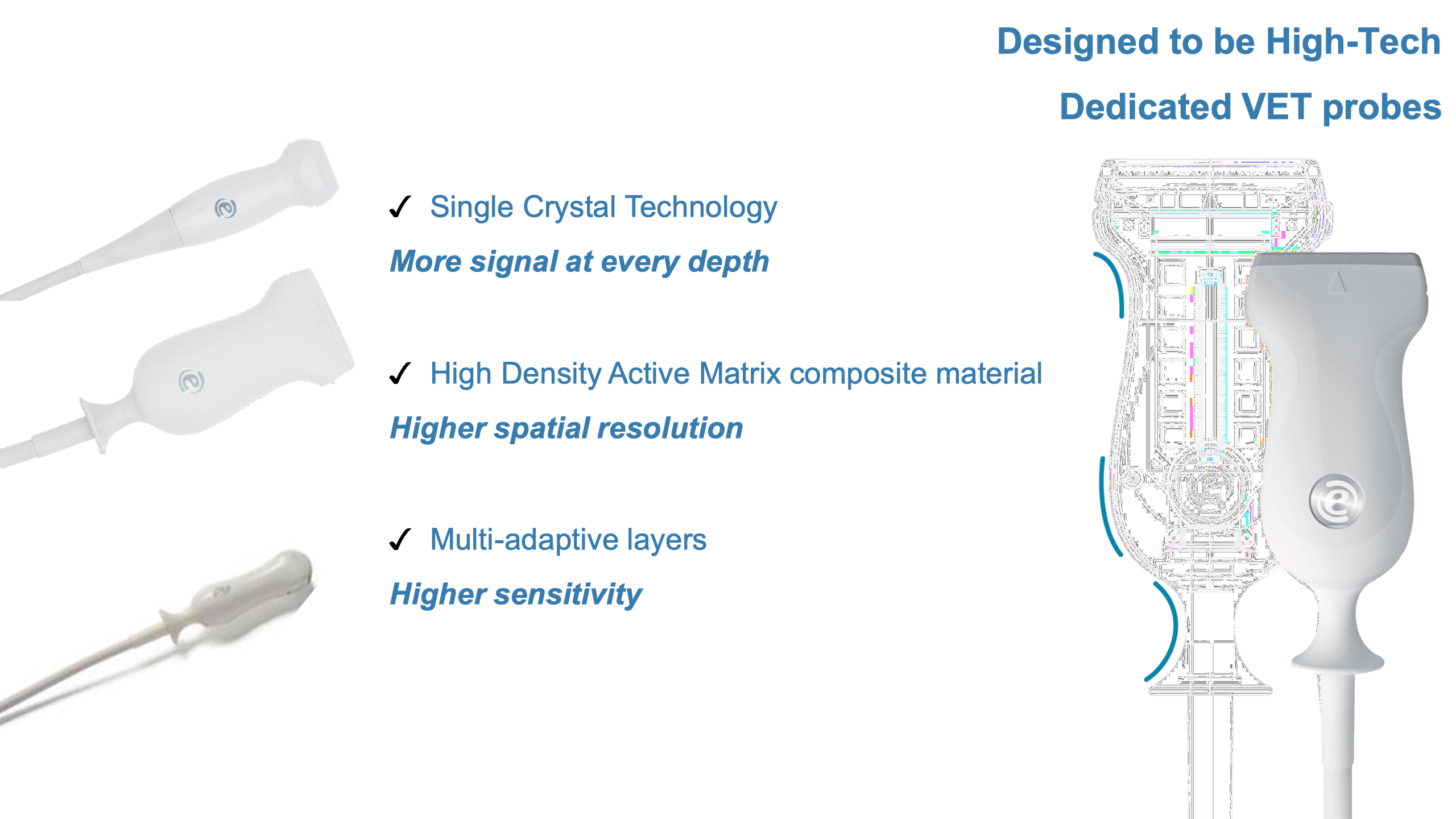 Designed to be High-Tech

Dedicated VET probes

✓ Single Crystal Technology

More signal at every depth

✓ High Density Active Matrix composite material

Higher spatial resolution

✓ Multi-adaptive layers

Higher sensitivity